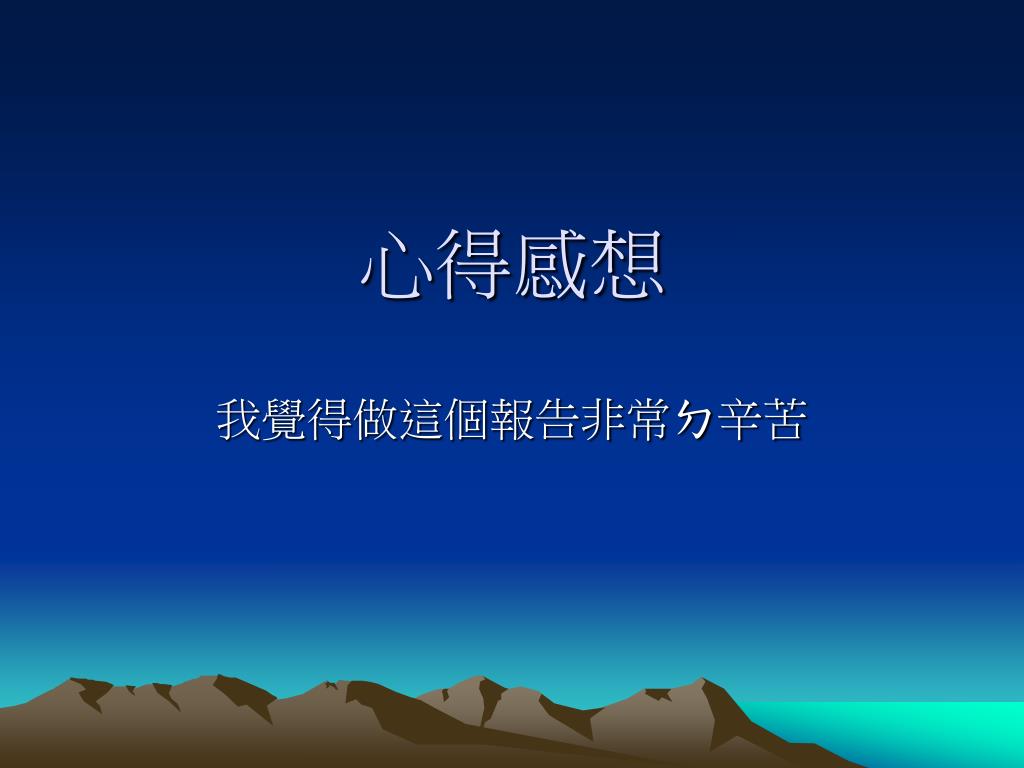 心得感想

我覺得做這個報告非常ㄉ辛苦